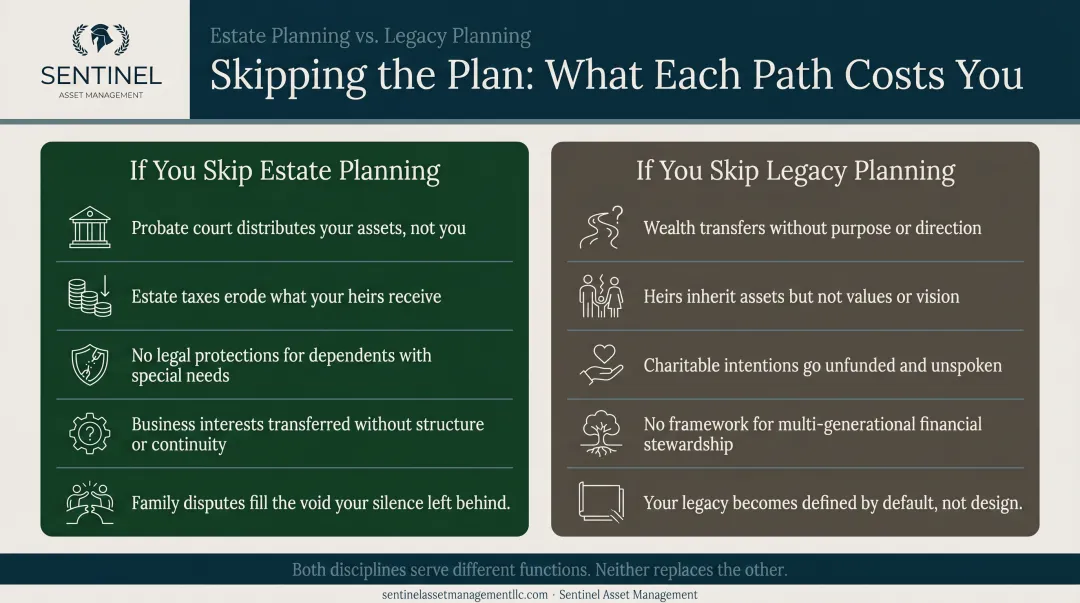 SENTINEL
ASSET MANAGEMENT

Estate Planning vs. Legacy Planning

Skipping the Plan: What Each Path Costs You

If You Skip Estate Planning

Probate court distributes your assets, not you

Estate taxes erode what your heirs receive

No legal protections for dependents with special needs

Business interests transferred without structure or continuity

Family disputes fill the void your silence left behind.

If You Skip Legacy Planning

Wealth transfers without purpose or direction

Heirs inherit assets but not values or vision

Charitable intentions go unfunded and unspoken

No framework for multi-generational financial stewardship

Your legacy becomes defined by default, not design.

Both disciplines serve different functions. Neither replaces the other.

sentinelassetmanagementllc.com · Sentinel Asset Management